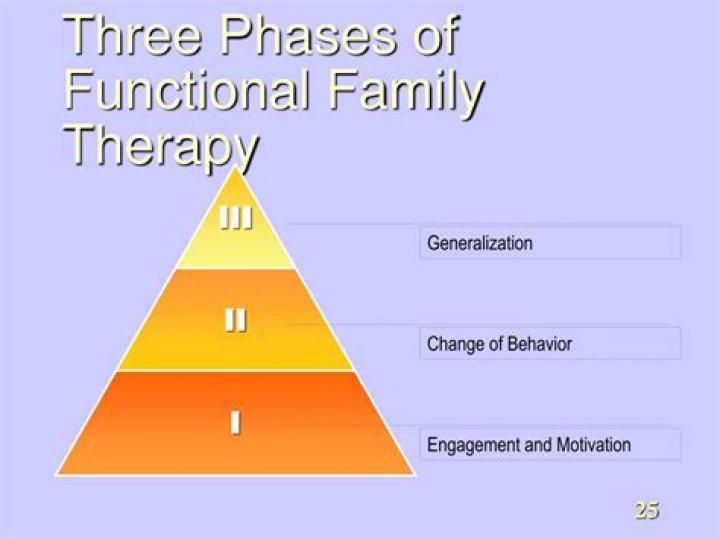 Three Phases of Functional Family Therapy

III

Generalization

II

Change of Behavior

I

Engagement and Motivation

25